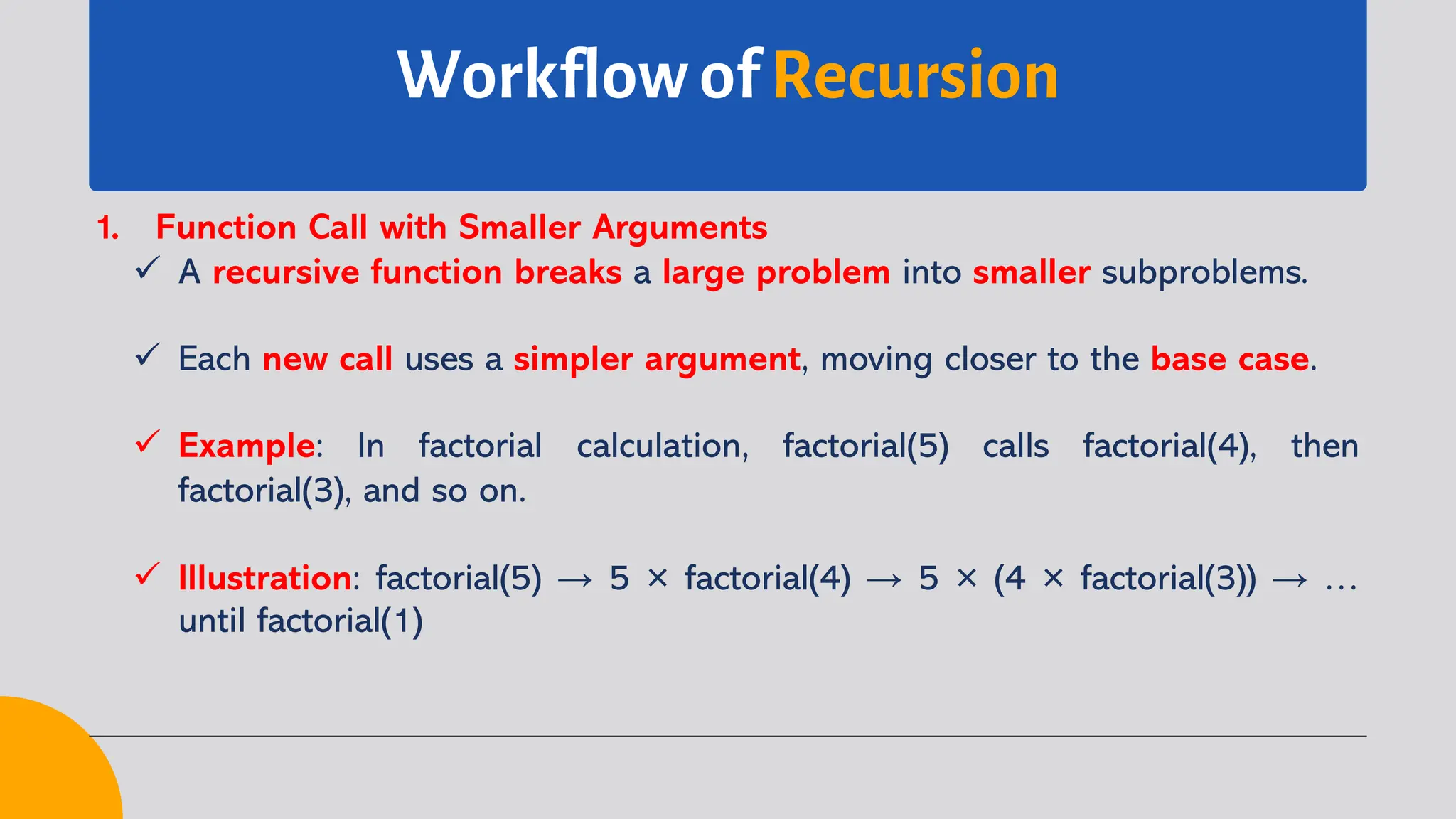 Workflow of Recursion

1. Function Call with Smaller Arguments

✓ A recursive function breaks a large problem into smaller subproblems.

✓ Each new call uses a simpler argument, moving closer to the base case.

✓ Example: In factorial calculation, factorial(5) calls factorial(4), then factorial(3), and so on.

✓ Illustration: factorial(5) → 5 × factorial(4) → 5 × (4 × factorial(3)) → … until factorial(1)